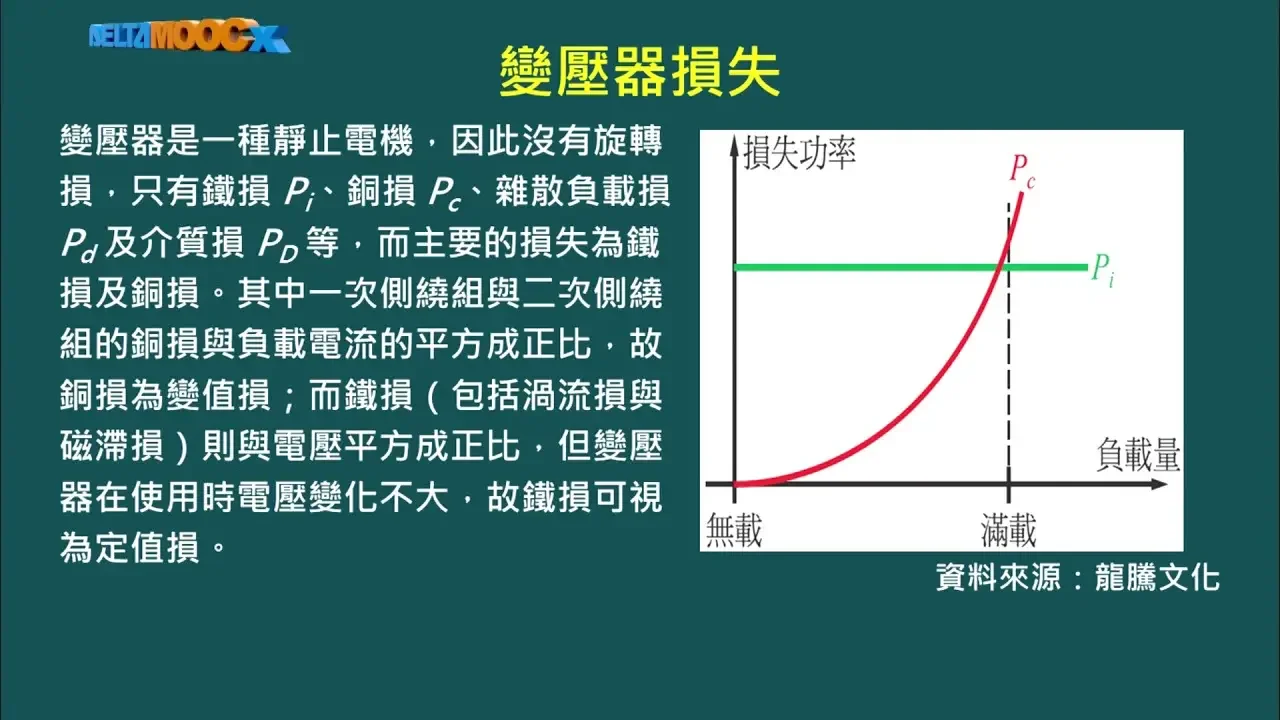 DELTAMOOCx

變壓器損失

變壓器是一種靜止電機，因此沒有旋轉損，只有鐵損 $P_i$、銅損 $P_c$、雜散負載損 $P_d$ 及介質損 $P_D$ 等，而主要的損失為鐵損及銅損。其中一次側繞組與二次側繞組的銅損與負載電流的平方成正比，故銅損為變值損；而鐵損（包括渦流損與磁滯損）則與電壓平方成正比，但變壓器在使用時電壓變化不大，故鐵損可視為定值損。

損失功率
$P_c$
$P_i$
負載量
無載
滿載

資料來源：龍騰文化